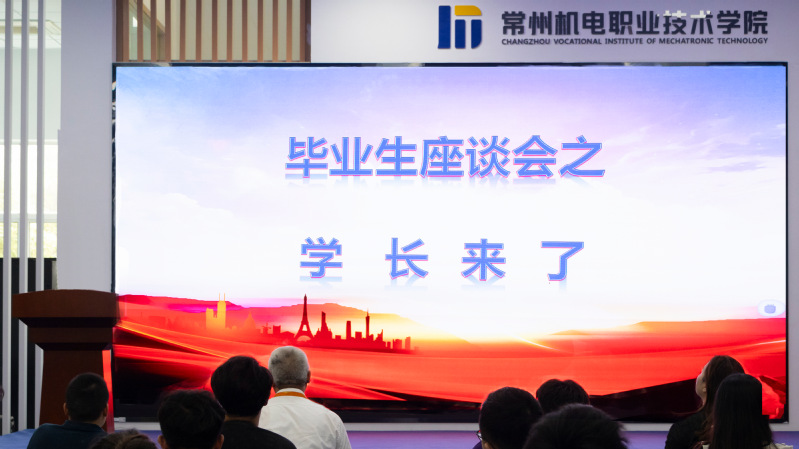 常州机电职业技术学院
CHANGZHOU VOCATIONAL INSTITUTE OF MECHATRONIC TECHNOLOGY

毕业生座谈会之

学 长 来 了